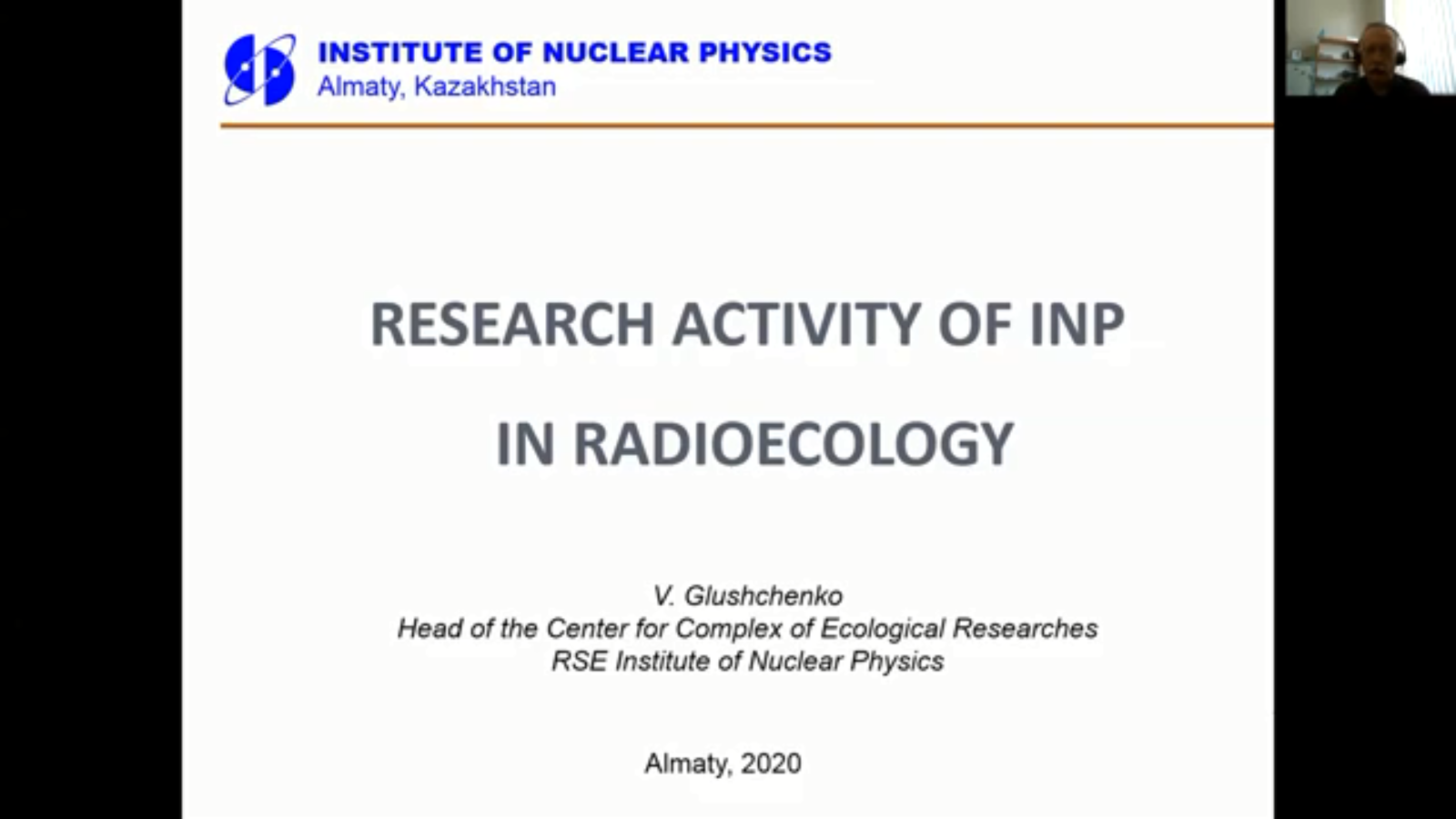 INSTITUTE OF NUCLEAR PHYSICS
Almaty, Kazakhstan

RESEARCH ACTIVITY OF INP

IN RADIOECOLOGY

V. Glushchenko
Head of the Center for Complex of Ecological Researches
RSE Institute of Nuclear Physics

Almaty, 2020